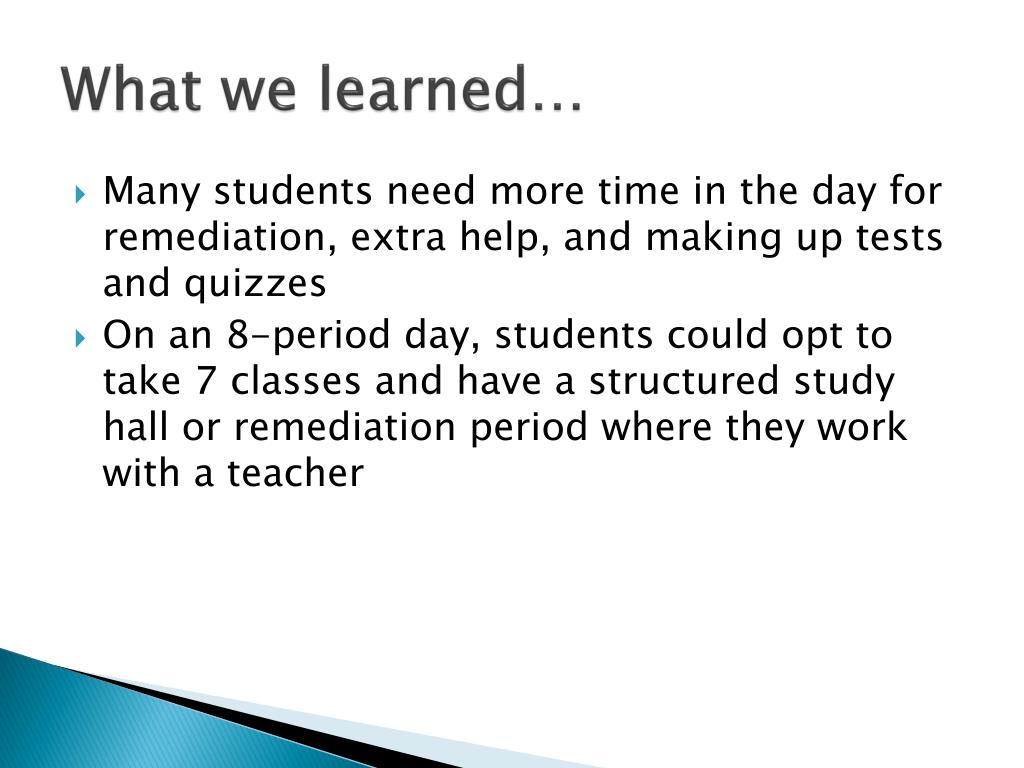 What we learned…

Many students need more time in the day for remediation, extra help, and making up tests and quizzes

On an 8-period day, students could opt to take 7 classes and have a structured study hall or remediation period where they work with a teacher